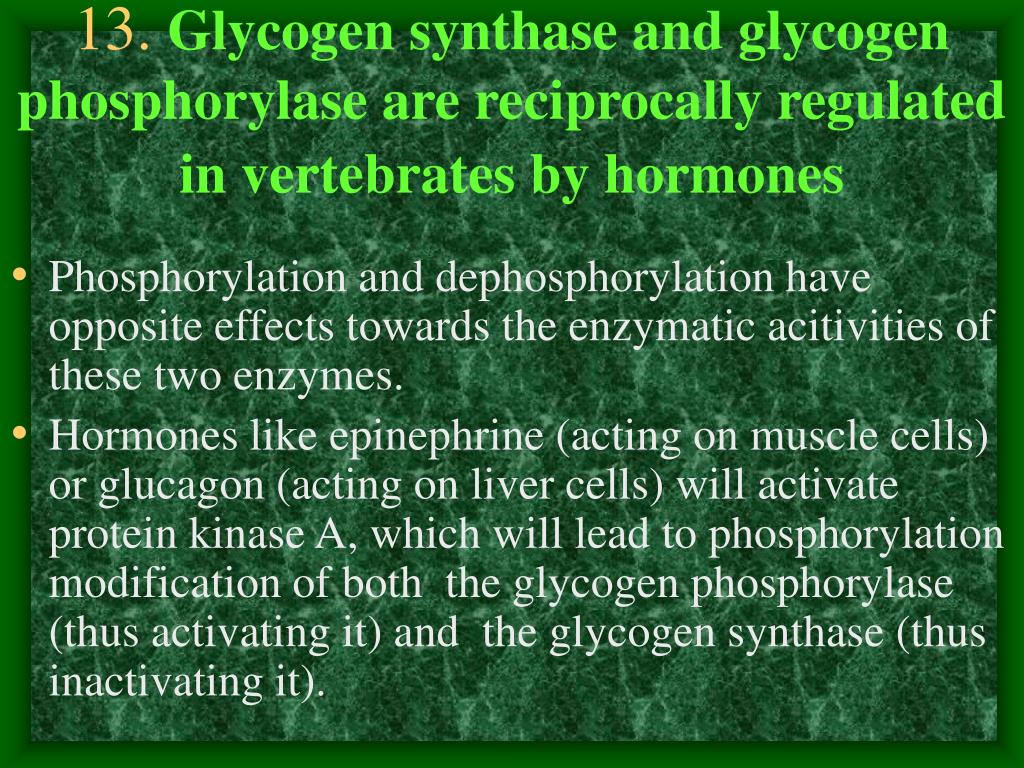 13. Glycogen synthase and glycogen phosphorylase are reciprocally regulated in vertebrates by hormones

• Phosphorylation and dephosphorylation have opposite effects towards the enzymatic acitivities of these two enzymes.
• Hormones like epinephrine (acting on muscle cells) or glucagon (acting on liver cells) will activate protein kinase A, which will lead to phosphorylation modification of both the glycogen phosphorylase (thus activating it) and the glycogen synthase (thus inactivating it).